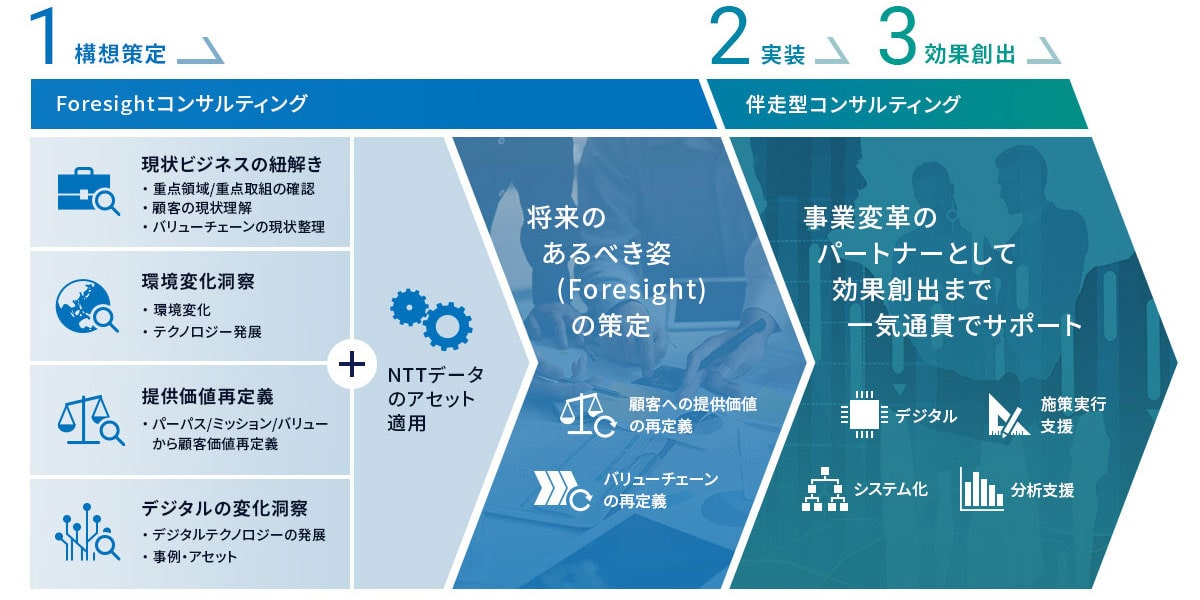 1 構想策定

2 実装 3 効果創出

Foresightコンサルティング

伴走型コンサルティング

現状ビジネスの紐解き
・重点領域/重点取組の確認
・顧客の現状理解
・バリューチェーンの現状整理

環境変化洞察
・環境変化
・テクノロジー発展

提供価値再定義
・パーパス/ミッション/バリューから顧客価値再定義

デジタルの変化洞察
・デジタルテクノロジーの発展
・事例・アセット

+

NTTデータのアセット適用

将来のあるべき姿(Foresight)の策定

顧客への提供価値の再定義

バリューチェーンの再定義

事業変革のパートナーとして効果創出まで一気通貫でサポート

デジタル

施策実行支援

システム化

分析支援